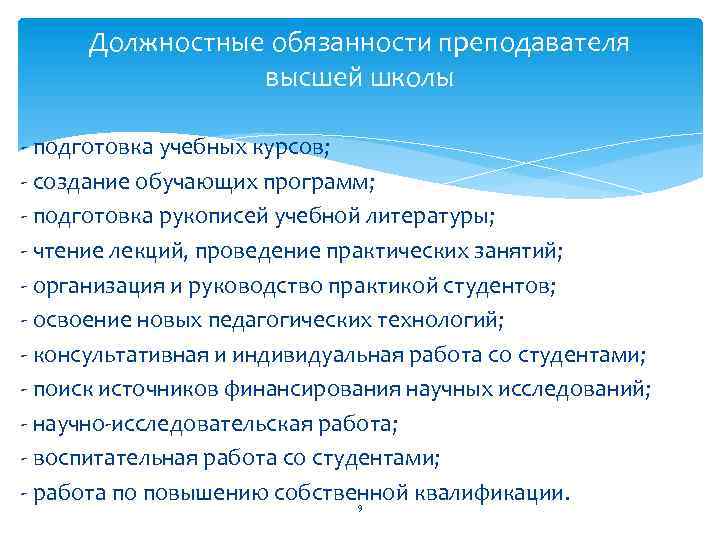 Должностные обязанности преподавателя высшей школы

- подготовка учебных курсов;
- создание обучающих программ;
- подготовка рукописей учебной литературы;
- чтение лекций, проведение практических занятий;
- организация и руководство практикой студентов;
- освоение новых педагогических технологий;
- консультативная и индивидуальная работа со студентами;
- поиск источников финансирования научных исследований;
- научно-исследовательская работа;
- воспитательная работа со студентами;
- работа по повышению собственной квалификации.

9